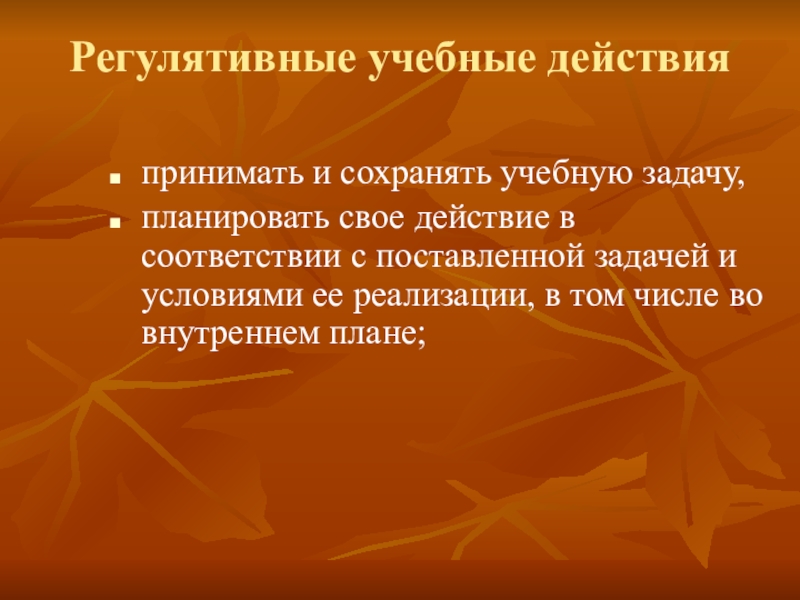 Регулятивные учебные действия

- принимать и сохранять учебную задачу,
- планировать свое действие в соответствии с поставленной задачей и условиями ее реализации, в том числе во внутреннем плане;